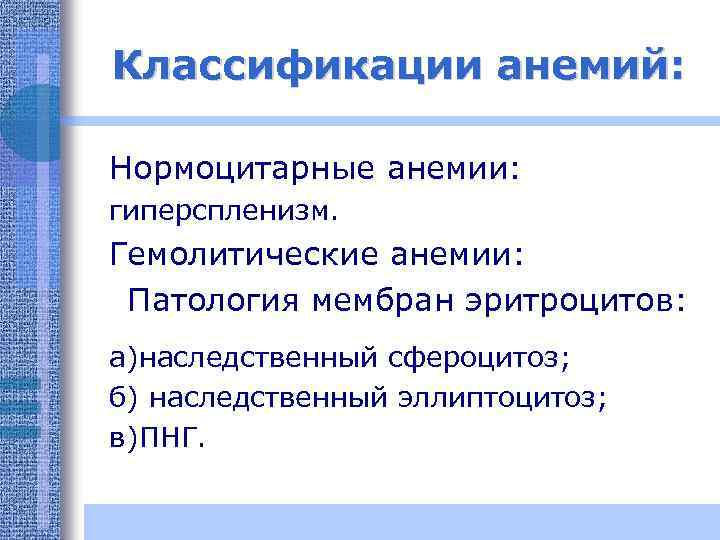 Классификации анемий:

Нормоцитарные анемии:
гиперспленизм.
Гемолитические анемии:
Патология мембран эритроцитов:

а)наследственный сфероцитоз;
б) наследственный эллиптоцитоз;
в)ПНГ.